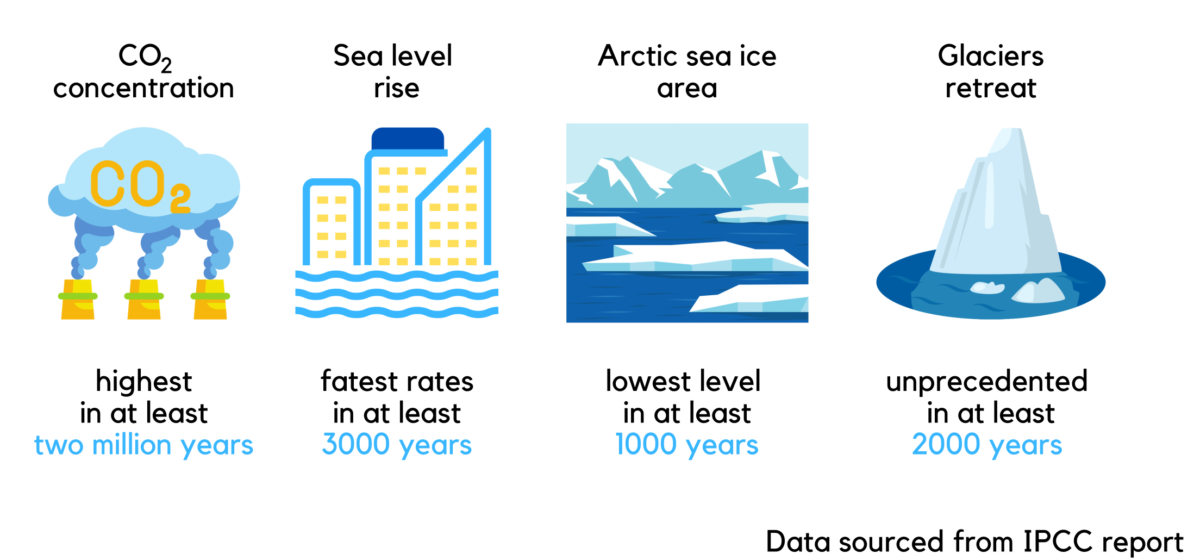 $CO_2$ concentration

$CO_2$

highest in at least two million years

Sea level rise

fatest rates in at least 3000 years

Arctic sea ice area

lowest level in at least 1000 years

Glaciers retreat

unprecedented in at least 2000 years

Data sourced from IPCC report